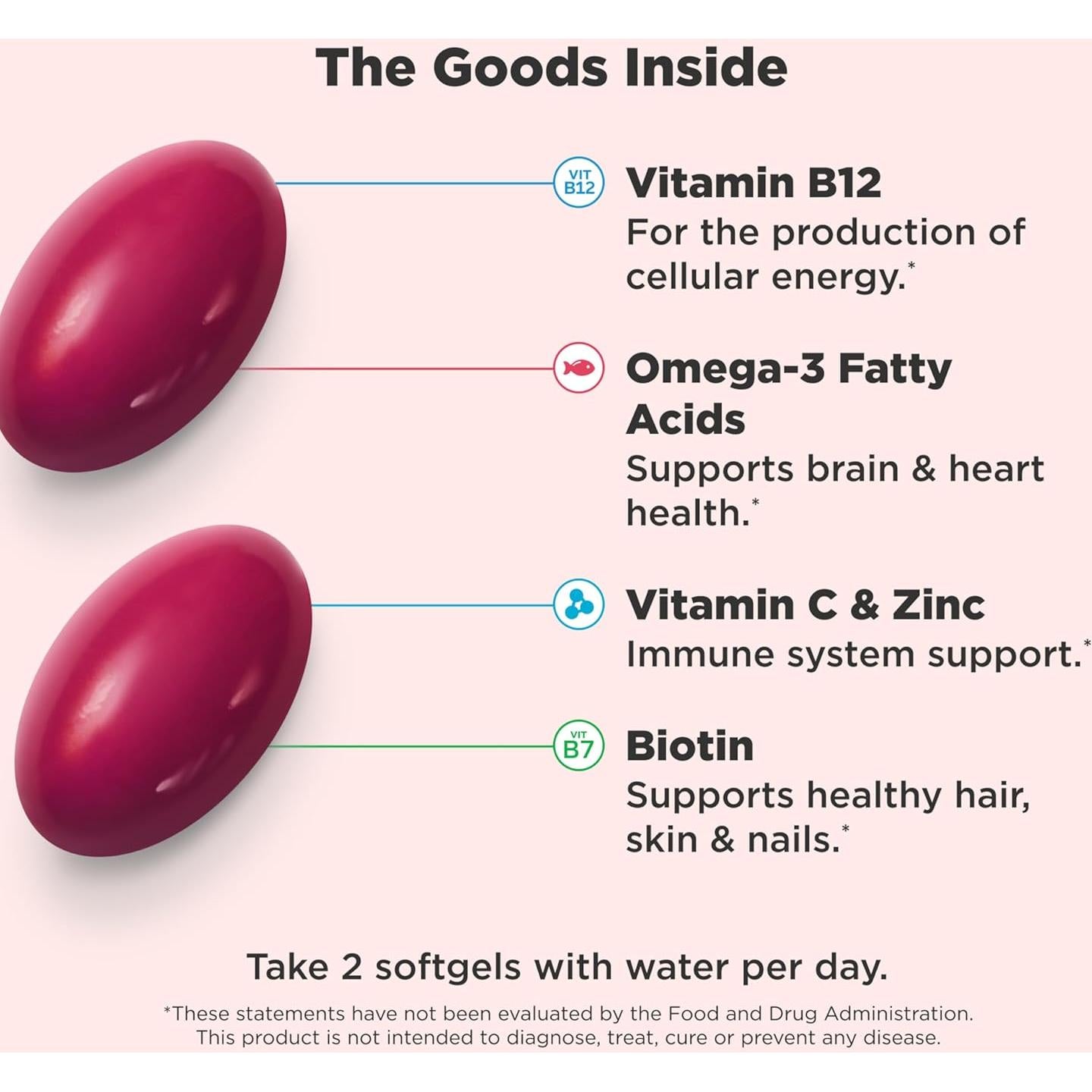 The Goods Inside

VIT B12

Vitamin B12
For the production of cellular energy.*

Omega-3 Fatty Acids
Supports brain & heart health.*

Vitamin C & Zinc
Immune system support.*

VIT B7

Biotin
Supports healthy hair, skin & nails.*

Take 2 softgels with water per day.

*These statements have not been evaluated by the Food and Drug Administration. This product is not intended to diagnose, treat, cure or prevent any disease.